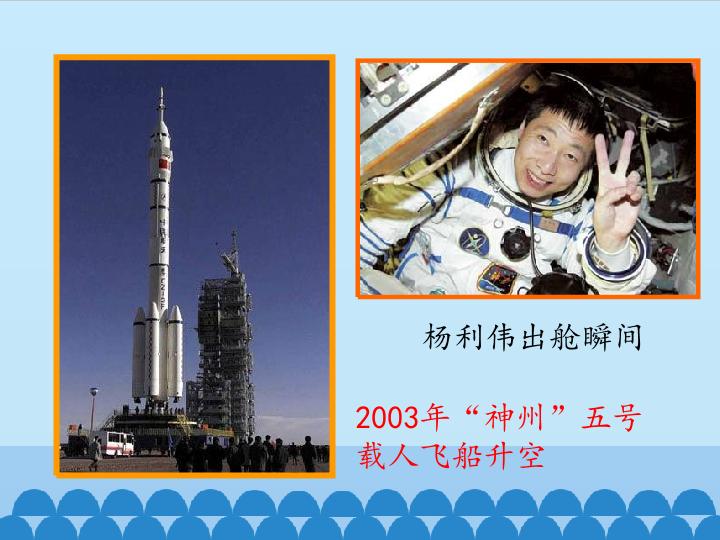 杨利伟出舱瞬间

2003年“神州”五号载人飞船升空